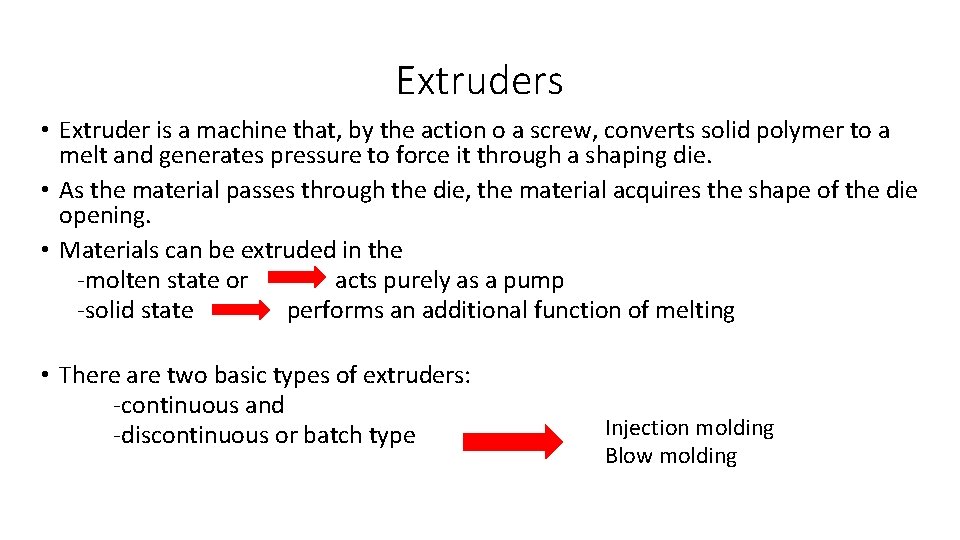 Extruders

• Extruder is a machine that, by the action o a screw, converts solid polymer to a melt and generates pressure to force it through a shaping die.
• As the material passes through the die, the material acquires the shape of the die opening.
• Materials can be extruded in the
-molten state or acts purely as a pump
-solid state performs an additional function of melting

• There are two basic types of extruders:
-continuous and
-discontinuous or batch type

Injection molding
Blow molding